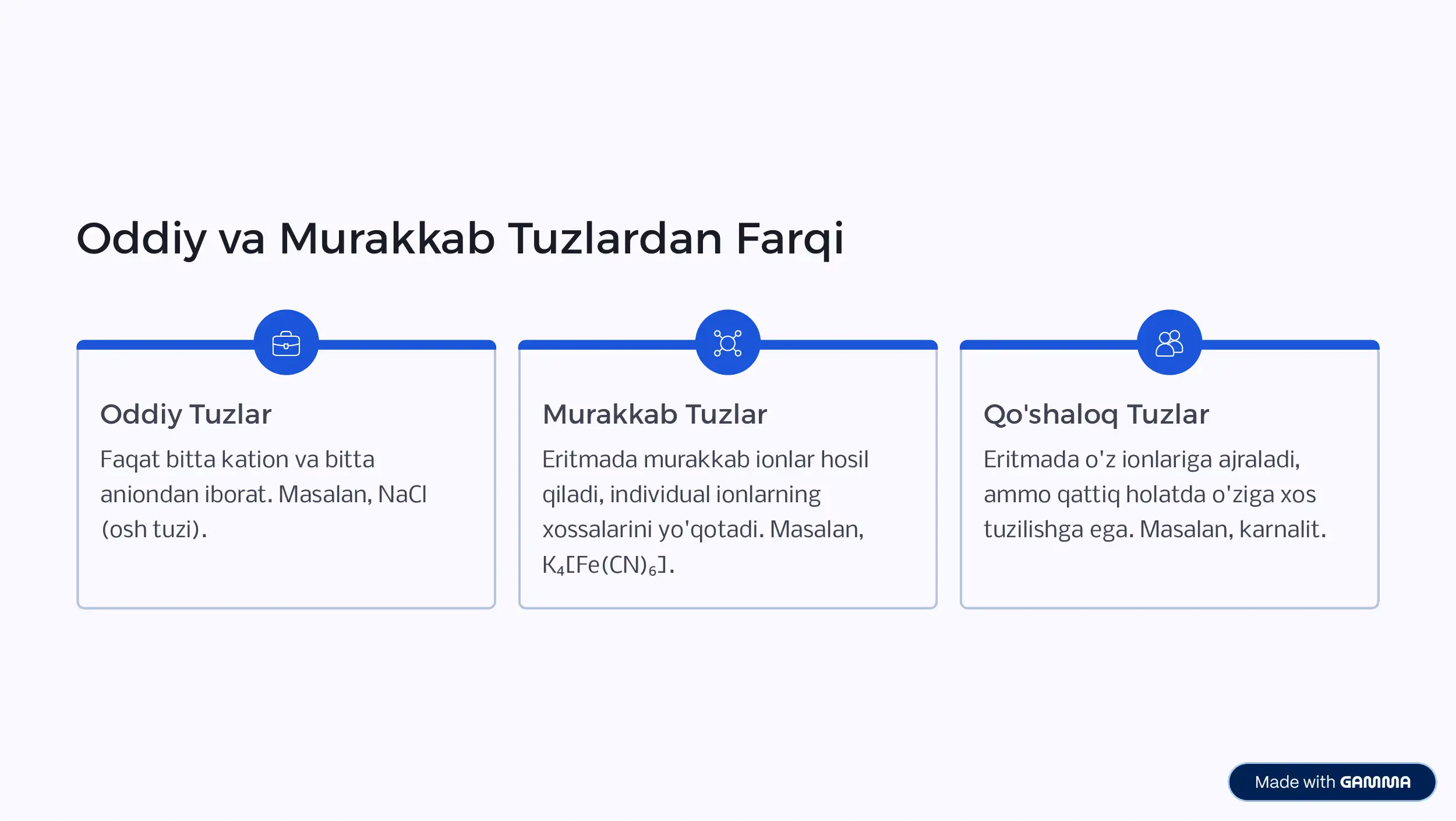 Oddiy va Murakkab Tuzlardan Farqi

Oddiy Tuzlar

Faqat bitta kation va bitta aniondan iborat. Masalan, NaCl (osh tuzi).

Murakkab Tuzlar

Eritmada murakkab ionlar hosil qiladi, individual ionlarning xossalarini yo'qotadi. Masalan, $K_4[Fe(CN)_6]$.

Qo'shaloq Tuzlar

Eritmada o'z ionlariga ajraladi, ammo qattiq holatda o'ziga xos tuzilishga ega. Masalan, karnalit.

Made with GAMMA